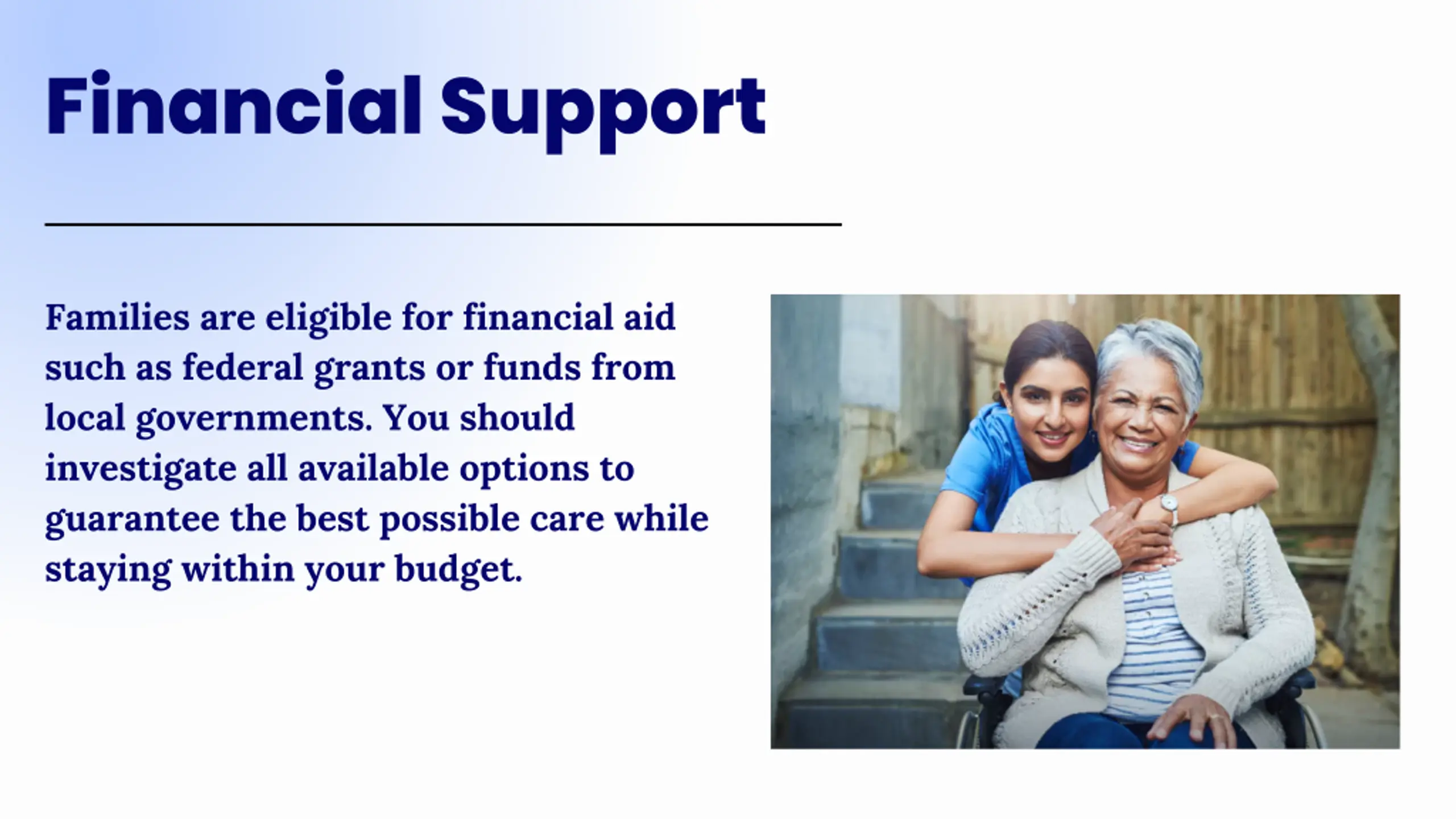 Financial Support

Families are eligible for financial aid such as federal grants or funds from local governments. You should investigate all available options to guarantee the best possible care while staying within your budget.